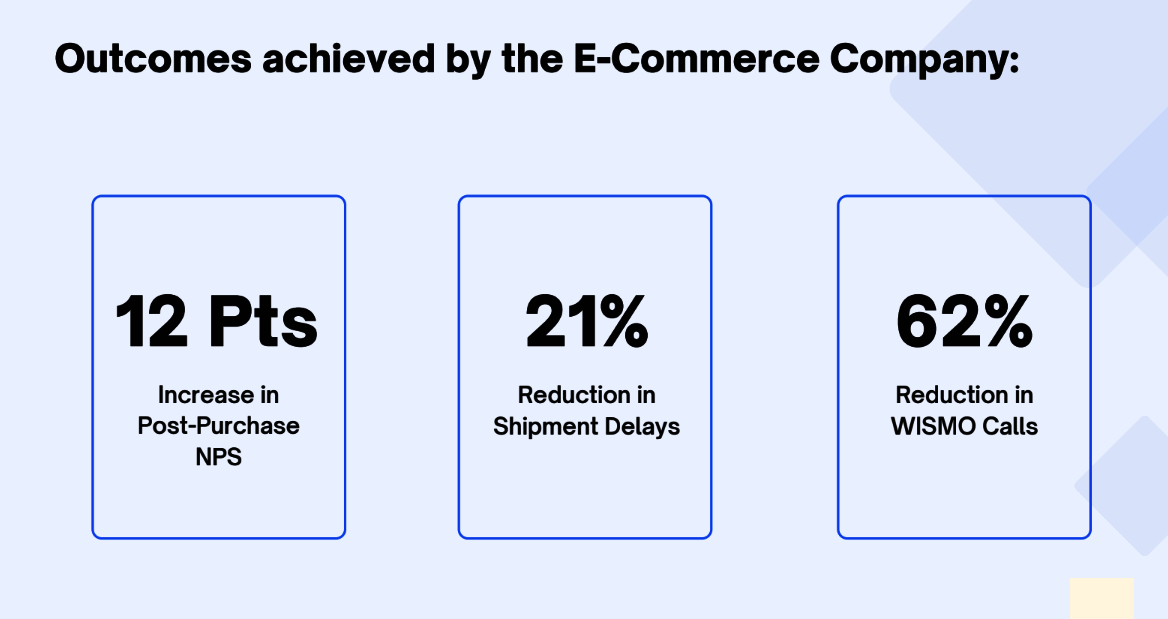 Outcomes achieved by the E-Commerce Company:

12 Pts

Increase in Post-Purchase NPS

21%

Reduction in Shipment Delays

62%

Reduction in WISMO Calls